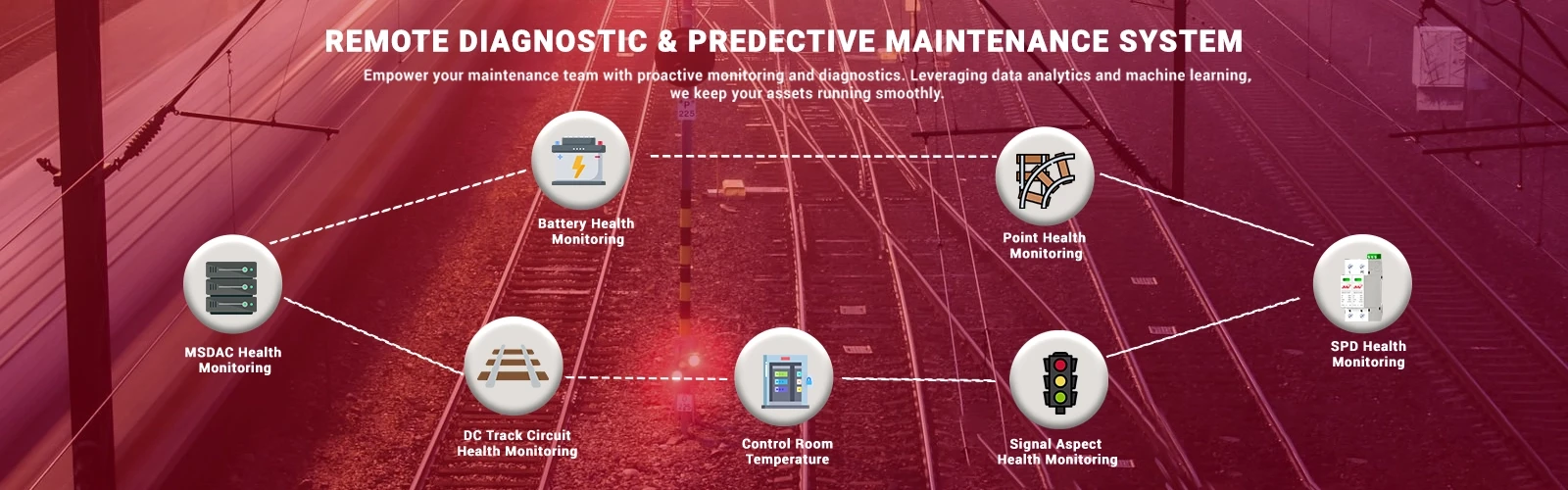 REMOTE DIAGNOSTIC & PREDECTIVE MAINTENANCE SYSTEM

Empower your maintenance team with proactive monitoring and diagnostics. Leveraging data analytics and machine learning, we keep your assets running smoothly.

Battery Health Monitoring

Point Health Monitoring

MSDAC Health Monitoring

SPD Health Monitoring

DC Track Circuit Health Monitoring

Control Room Temperature

Signal Aspect Health Monitoring